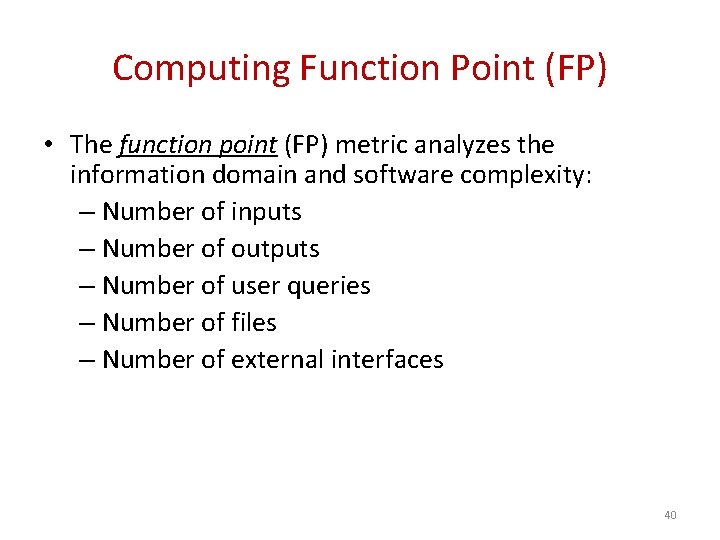 Computing Function Point (FP)

• The function point (FP) metric analyzes the information domain and software complexity:
– Number of inputs
– Number of outputs
– Number of user queries
– Number of files
– Number of external interfaces

40